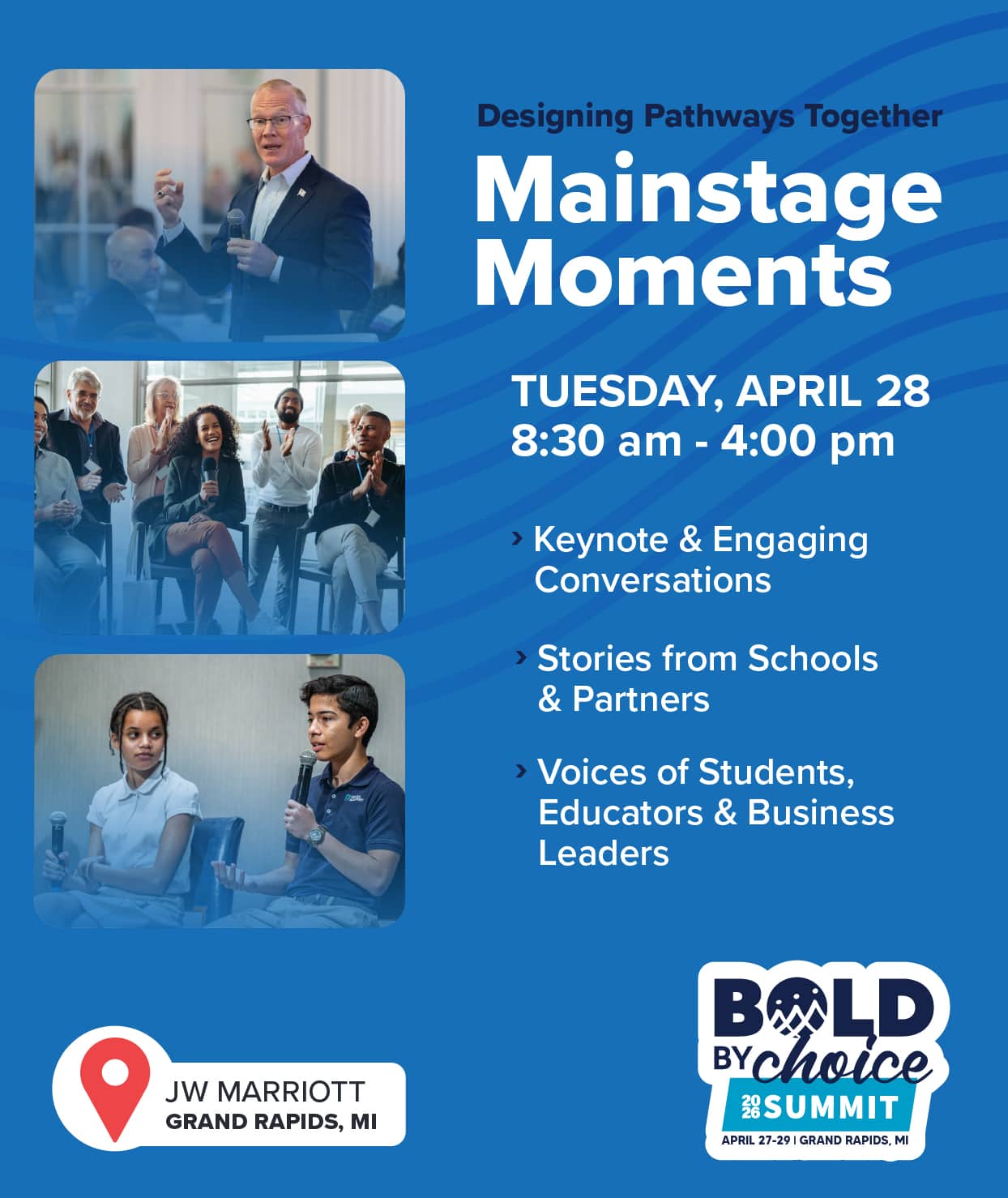 Designing Pathways Together

Mainstage Moments

TUESDAY, APRIL 28
8:30 am - 4:00 pm

› Keynote & Engaging Conversations

› Stories from Schools & Partners

› Voices of Students, Educators & Business Leaders

JW MARRIOTT
GRAND RAPIDS, MI

BOLD BY choice
2026 SUMMIT
APRIL 27-29 | GRAND RAPIDS, MI